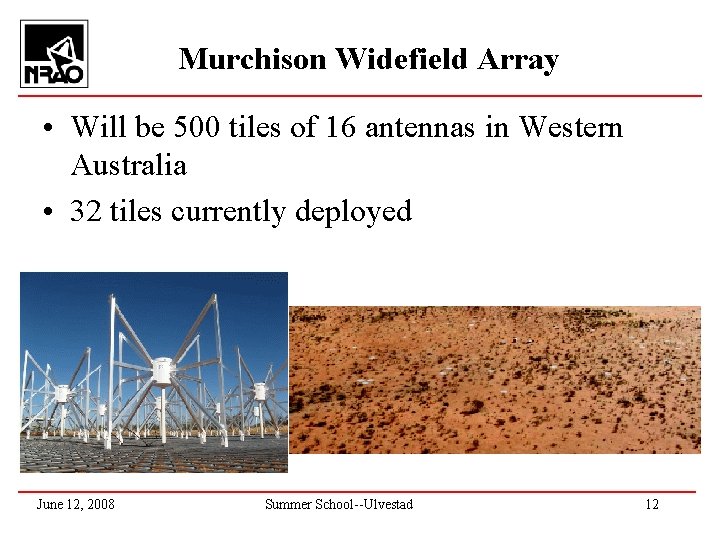 NRAO

Murchison Widefield Array

• Will be 500 tiles of 16 antennas in Western Australia
• 32 tiles currently deployed

June 12, 2008 Summer School--Ulvestad 12